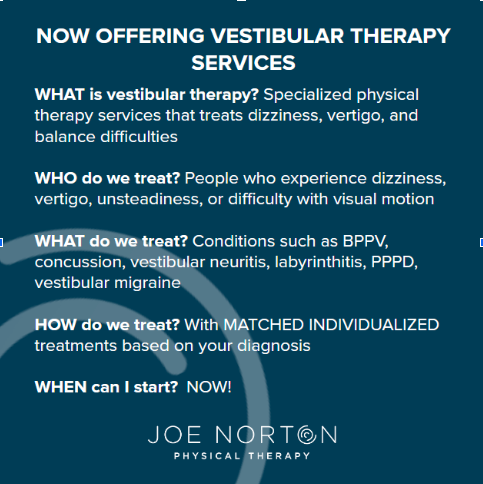 NOW OFFERING VESTIBULAR THERAPY SERVICES

WHAT is vestibular therapy? Specialized physical therapy services that treats dizziness, vertigo, and balance difficulties

WHO do we treat? People who experience dizziness, vertigo, unsteadiness, or difficulty with visual motion

WHAT do we treat? Conditions such as BPPV, concussion, vestibular neuritis, labyrinthitis, PPPD, vestibular migraine

HOW do we treat? With MATCHED INDIVIDUALIZED treatments based on your diagnosis

WHEN can I start? NOW!

JOE NORTON
PHYSICAL THERAPY